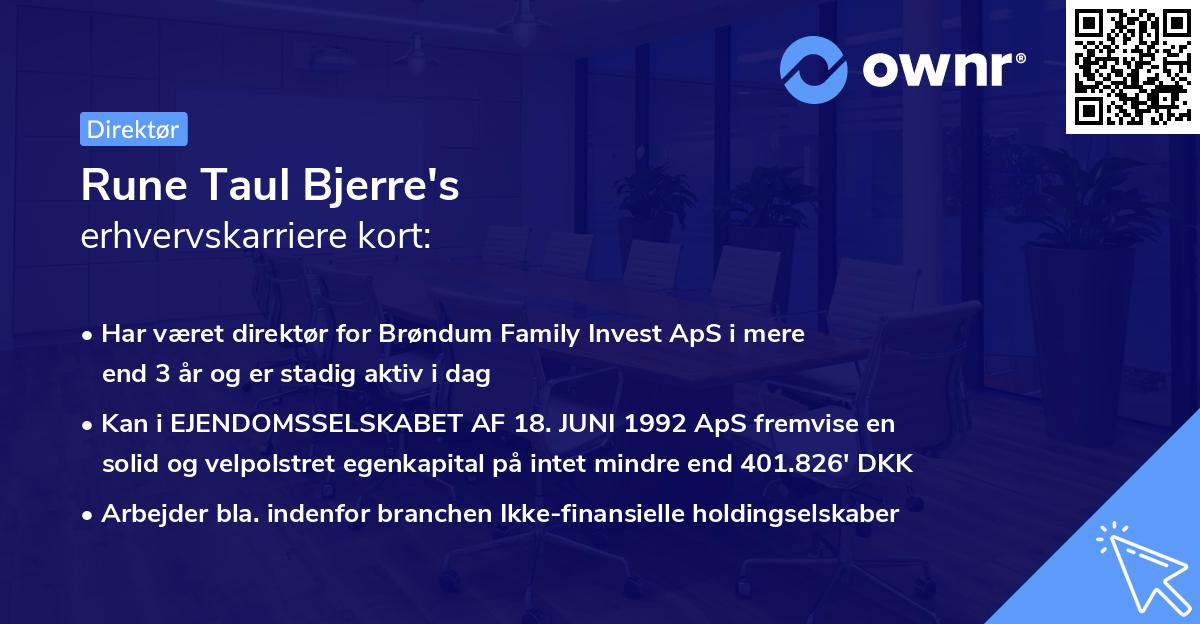 ownr®

Direktør

Rune Taul Bjerre's
erhvervskarriere kort:

• Har været direktør for Brøndum Family Invest ApS i mere end 3 år og er stadig aktiv i dag

• Kan i EJENDOMSSELSKABET AF 18. JUNI 1992 ApS fremvise en solid og velpolstret egenkapital på intet mindre end 401.826' DKK

• Arbejder bla. indenfor branchen Ikke-finansielle holdingselskaber